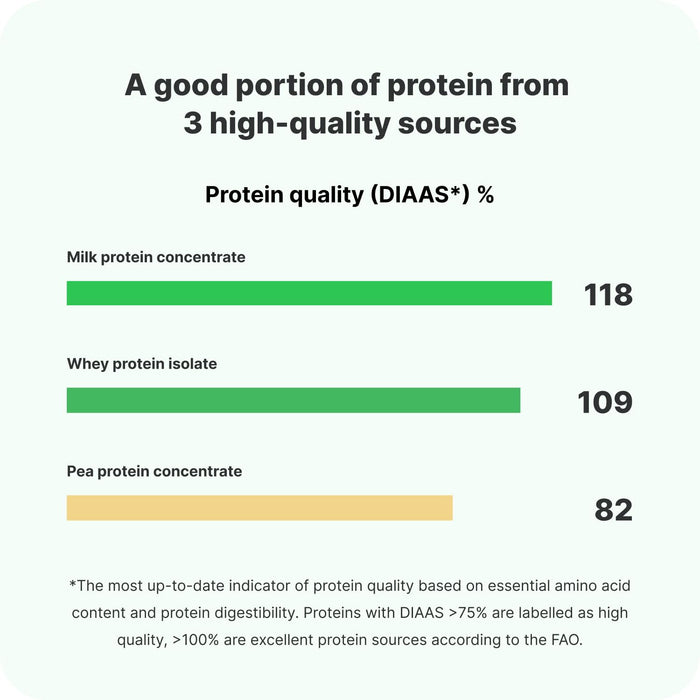 A good portion of protein from 3 high-quality sources

Protein quality (DIAAS*) %

Milk protein concentrate

118

Whey protein isolate

109

Pea protein concentrate

82

*The most up-to-date indicator of protein quality based on essential amino acid content and protein digestibility. Proteins with DIAAS >75% are labelled as high quality, >100% are excellent protein sources according to the FAO.